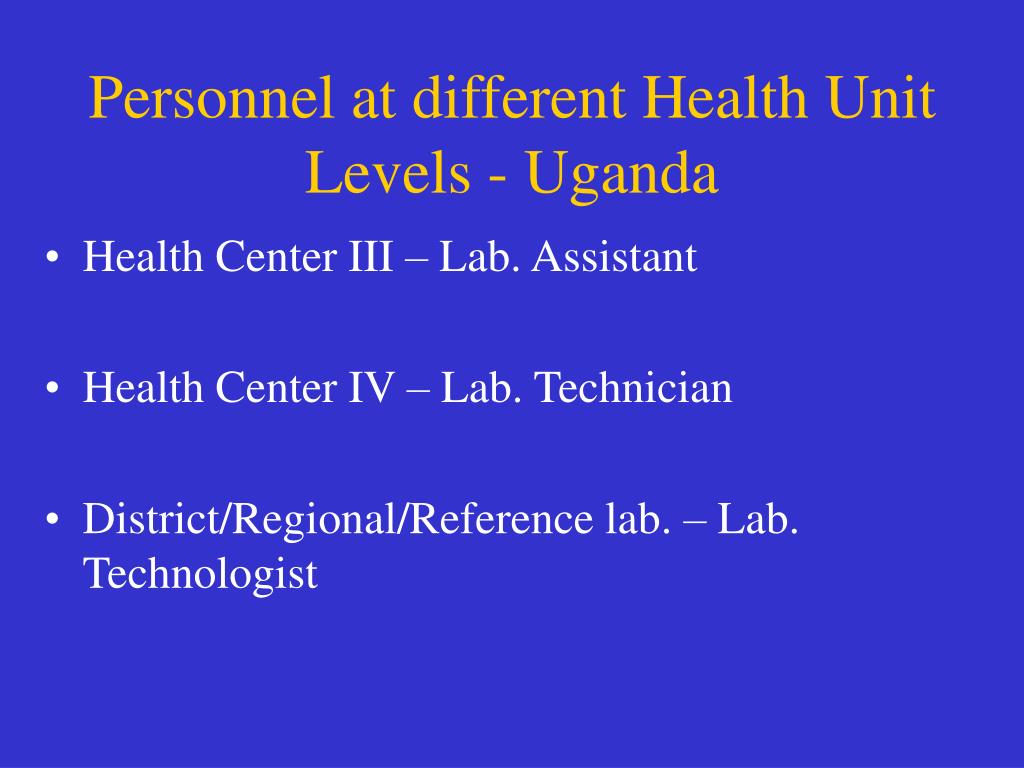 Personnel at different Health Unit Levels - Uganda

• Health Center III – Lab. Assistant

• Health Center IV – Lab. Technician

• District/Regional/Reference lab. – Lab. Technologist